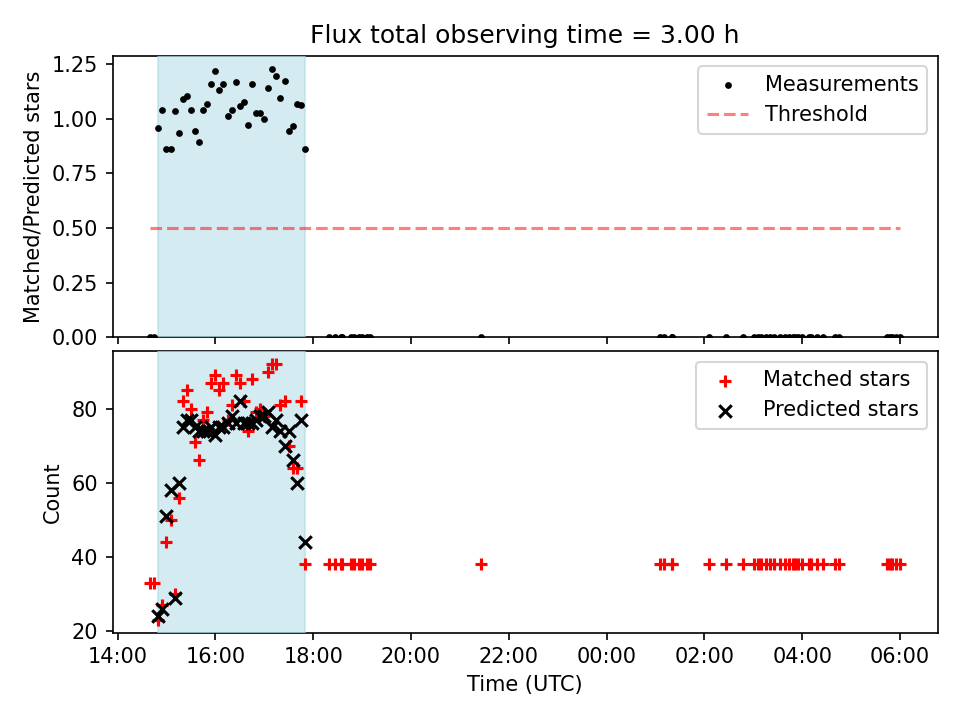 Flux total observing time = 3.00 h

Matched/Predicted stars

1.25
1.00
0.75
0.50
0.25
0.00

Measurements
Threshold

Count

80
60
40
20

Matched stars
Predicted stars

14:00 16:00 18:00 20:00 22:00 00:00 02:00 04:00 06:00

Time (UTC)